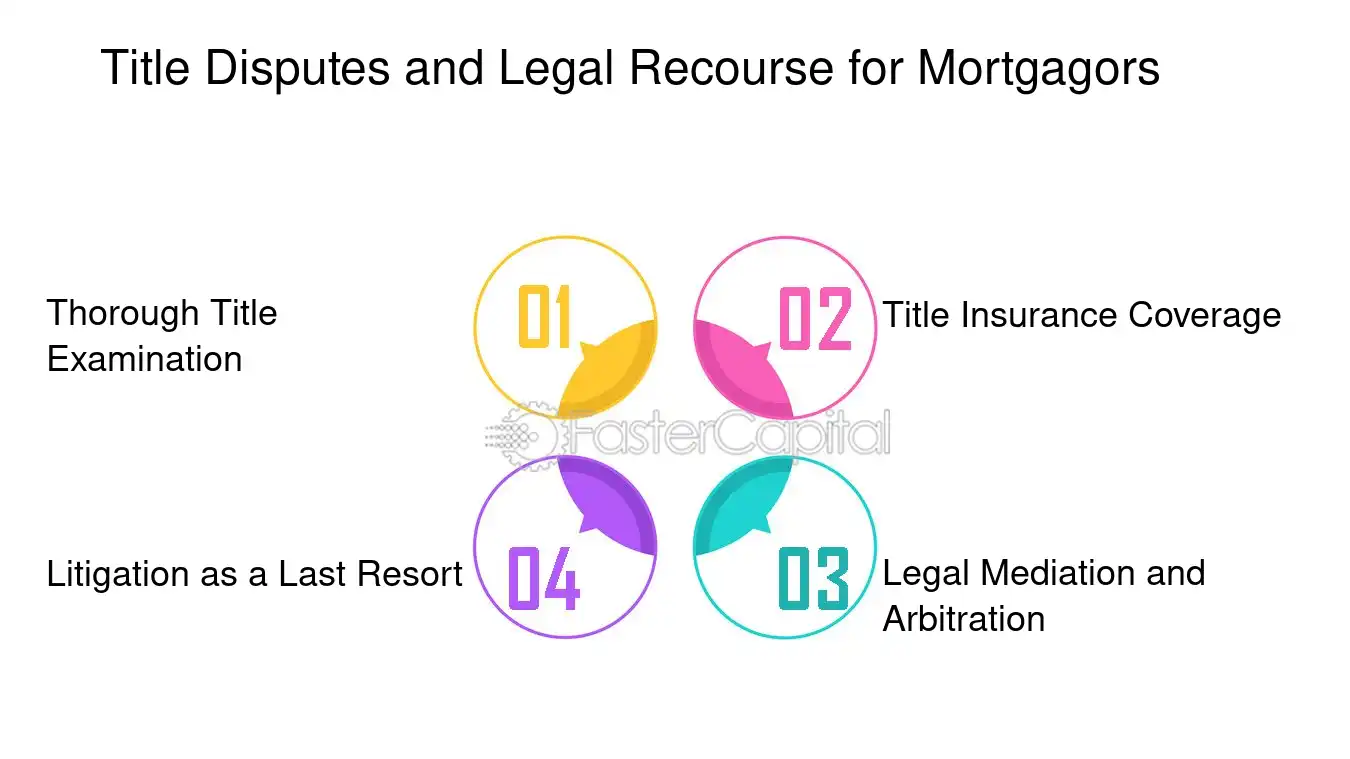 Title Disputes and Legal Recourse for Mortgagors

Thorough Title Examination

01

02

Title Insurance Coverage

FasterCapital

Litigation as a Last Resort

04

03

Legal Mediation and Arbitration